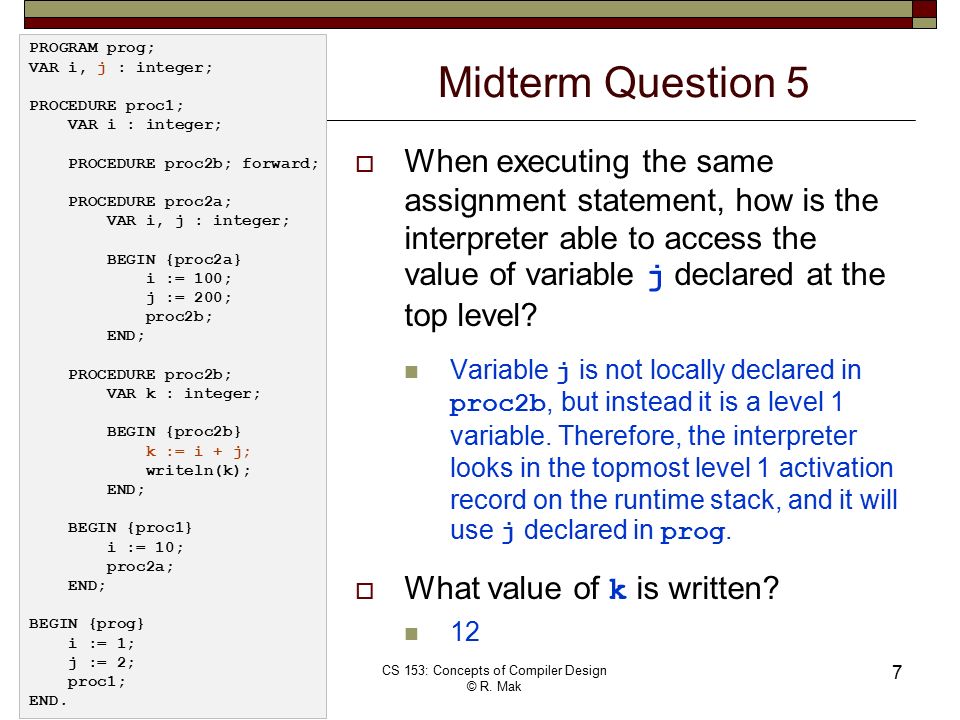 PROGRAM prog;
VAR i, j : integer;

PROCEDURE proc1;
VAR i : integer;

PROCEDURE proc2b; forward;

PROCEDURE proc2a;
VAR i, j : integer;

BEGIN {proc2a}
i := 100;
j := 200;
proc2b;
END;

PROCEDURE proc2b;
VAR k : integer;

BEGIN {proc2b}
k := i + j;
writeln(k);
END;

BEGIN {proc1}
i := 10;
proc2a;
END;

BEGIN {prog}
i := 1;
j := 2;
proc1;
END.

Midterm Question 5

When executing the same assignment statement, how is the interpreter able to access the value of variable j declared at the top level?

Variable j is not locally declared in proc2b, but instead it is a level 1 variable. Therefore, the interpreter looks in the topmost level 1 activation record on the runtime stack, and it will use j declared in prog.

What value of k is written?

12

CS 153: Concepts of Compiler Design
© R. Mak

7